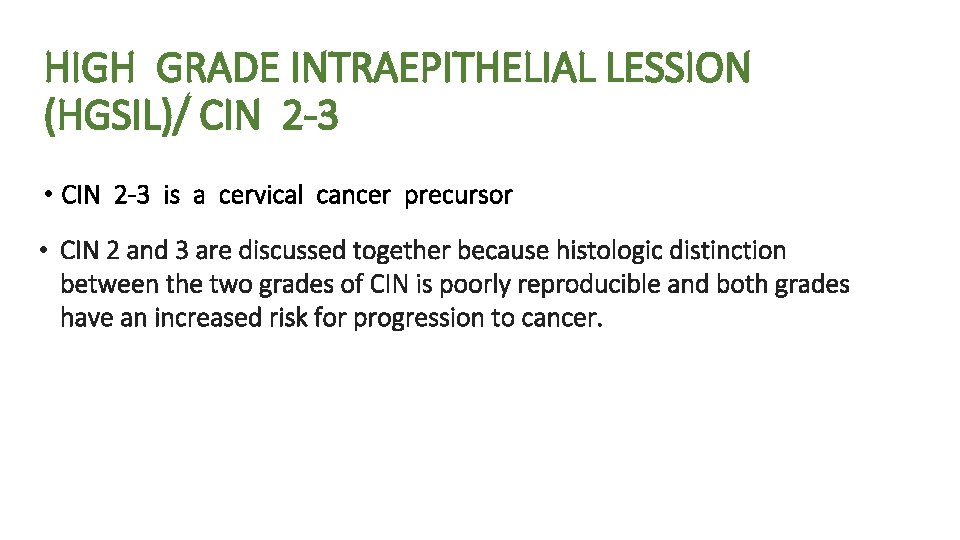 HIGH GRADE INTRAEPITHELIAL LESSION (HGSIL)/ CIN 2-3

• CIN 2-3 is a cervical cancer precursor

• CIN 2 and 3 are discussed together because histologic distinction between the two grades of CIN is poorly reproducible and both grades have an increased risk for progression to cancer.